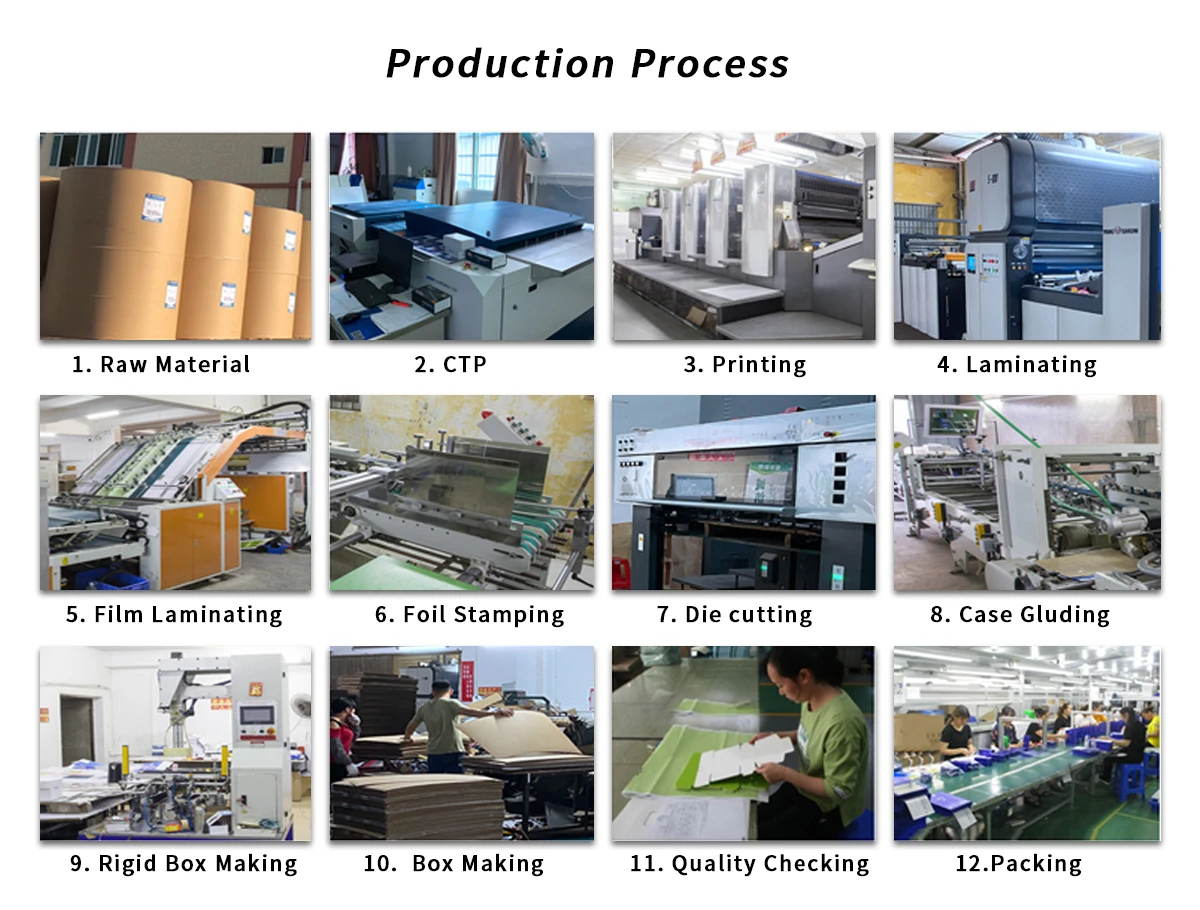 Production Process

1. Raw Material

2. CTP

3. Printing

4. Laminating

5. Film Laminating

6. Foil Stamping

7. Die cutting

8. Case Gluding

9. Rigid Box Making

10. Box Making

11. Quality Checking

12.Packing